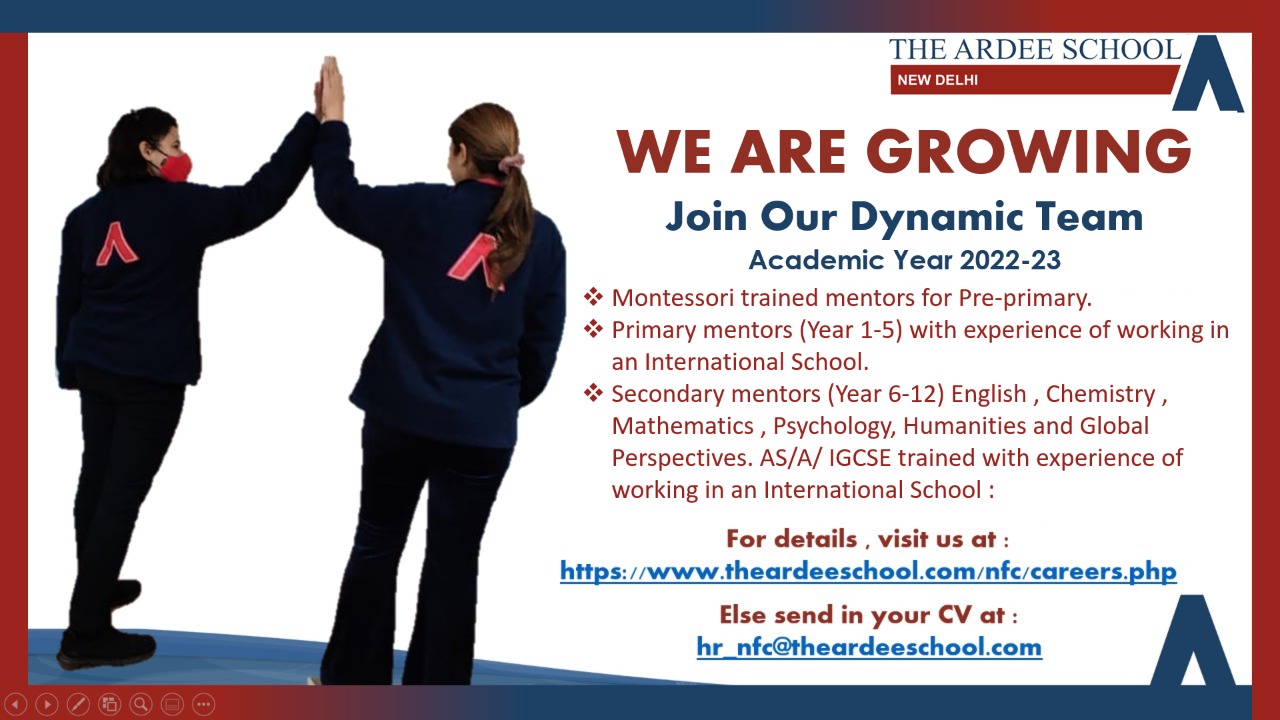 THE ARDEE SCHOOL
NEW DELHI

WE ARE GROWING
Join Our Dynamic Team
Academic Year 2022-23

❖ Montessori trained mentors for Pre-primary.
❖ Primary mentors (Year 1-5) with experience of working in an International School.
❖ Secondary mentors (Year 6-12) English , Chemistry , Mathematics , Psychology, Humanities and Global Perspectives. AS/A/ IGCSE trained with experience of working in an International School :

For details , visit us at :
https://www.theardeeschool.com/nfc/careers.php

Else send in your CV at :
hr_nfc@theardeeschool.com